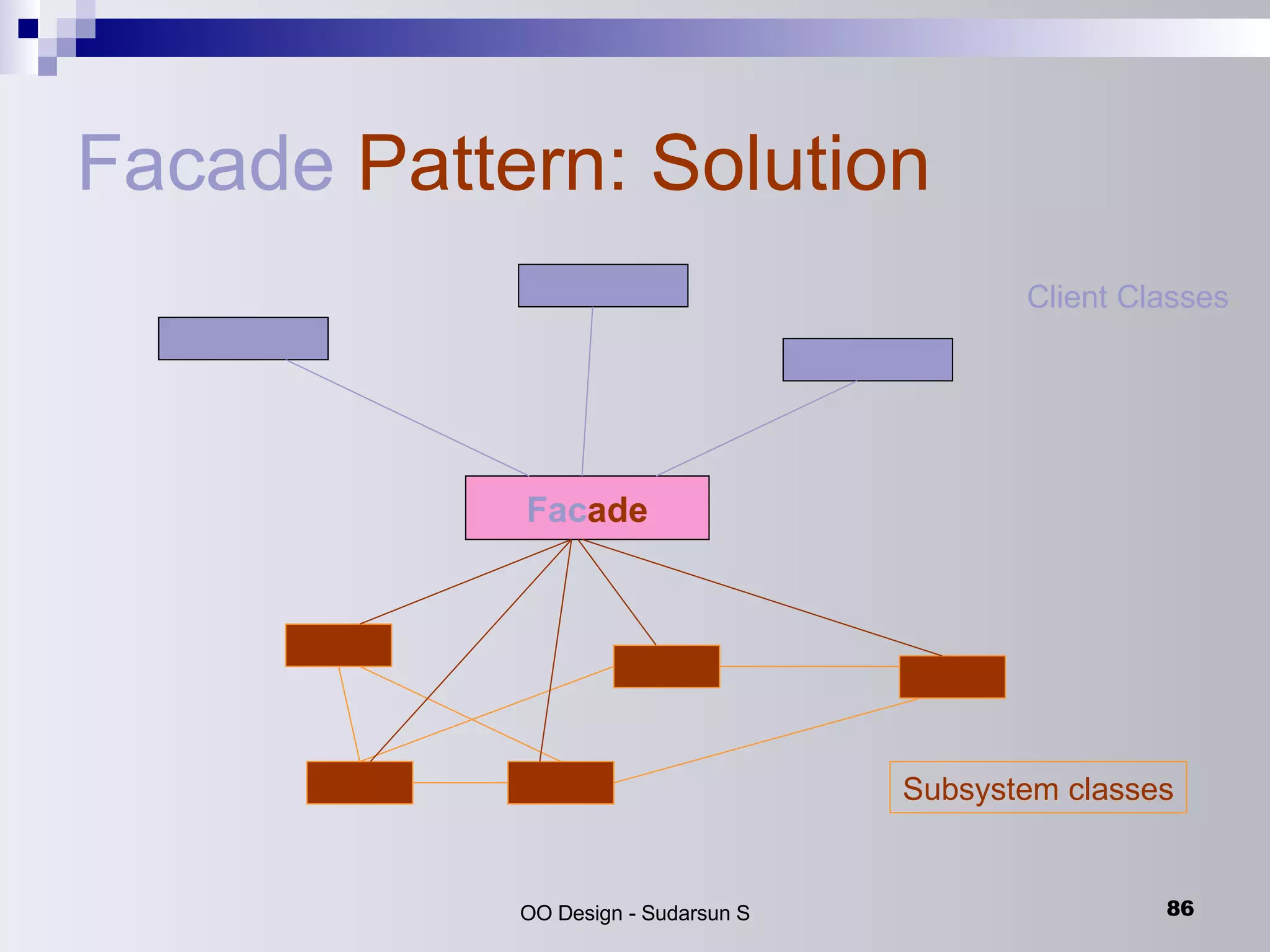 Facade Pattern: Solution

Client Classes

Facade

Subsystem classes

OO Design - Sudarsun S

86